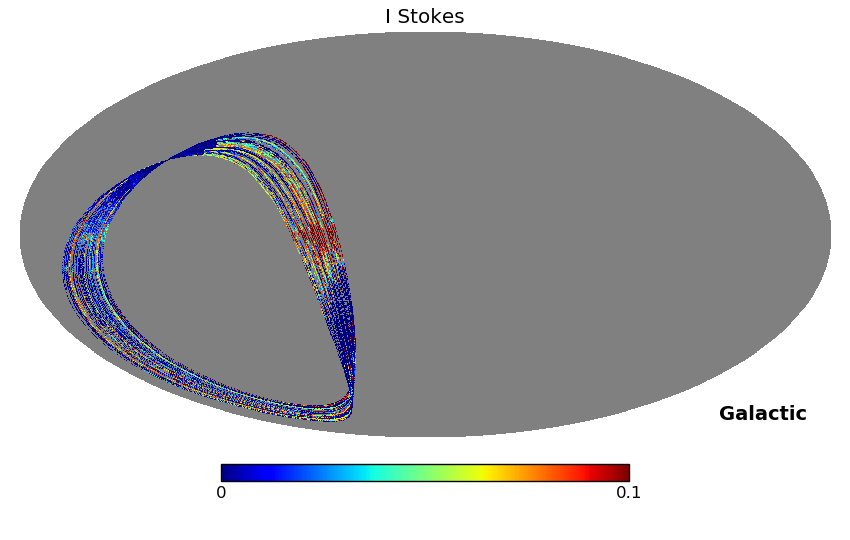 I Stokes

Galactic

0

0.1